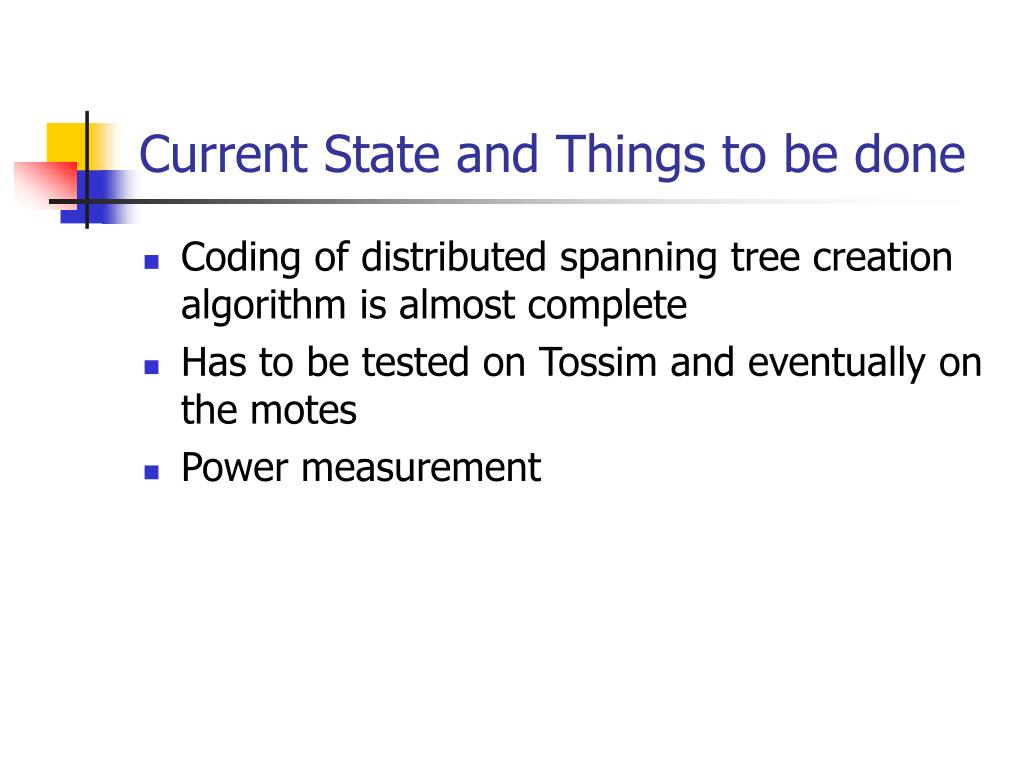 Current State and Things to be done

- Coding of distributed spanning tree creation algorithm is almost complete
- Has to be tested on Tossim and eventually on the motes
- Power measurement